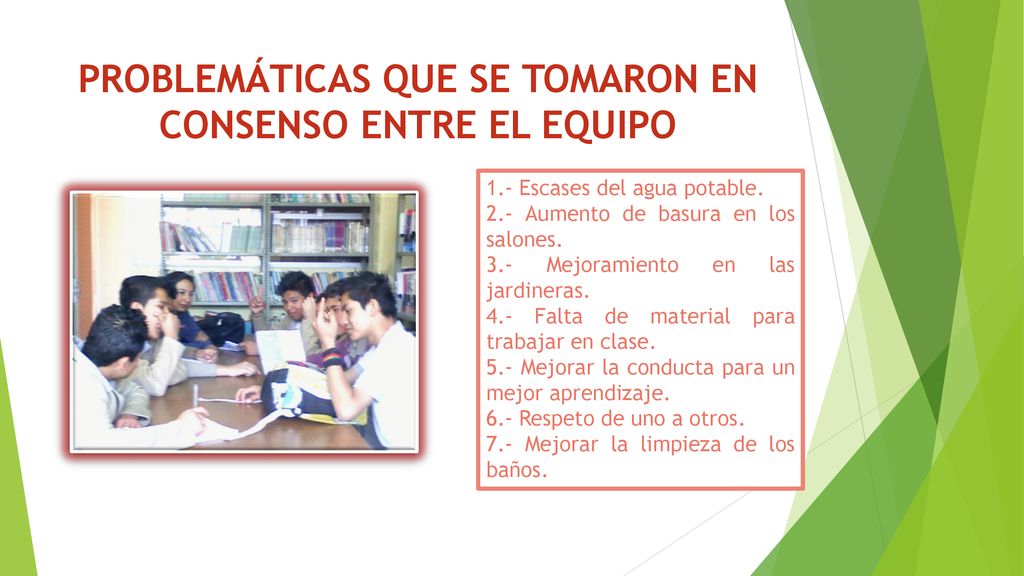 PROBLEMÁTICAS QUE SE TOMARON EN CONSENSO ENTRE EL EQUIPO

1.- Escases del agua potable.
2.- Aumento de basura en los salones.
3.- Mejoramiento en las jardineras.
4.- Falta de material para trabajar en clase.
5.- Mejorar la conducta para un mejor aprendizaje.
6.- Respeto de uno a otros.
7.- Mejorar la limpieza de los baños.